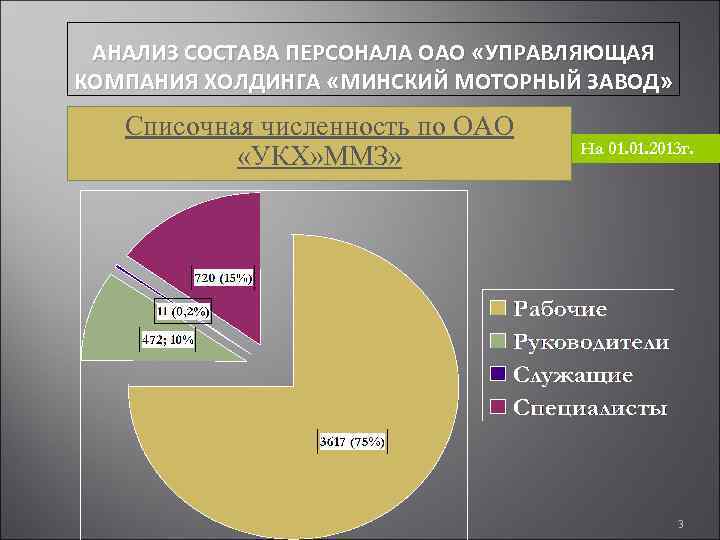 АНАЛИЗ СОСТАВА ПЕРСОНАЛА ОАО «УПРАВЛЯЮЩАЯ КОМПАНИЯ ХОЛДИНГА «МИНСКИЙ МОТОРНЫЙ ЗАВОД»

Списочная численность по ОАО «УКХ»ММЗ»

На 01.01.2013г.

720 (15%)

11 (0,2%)

472; 10%

3617 (75%)

Рабочие
Руководители
Служащие
Специалисты

3